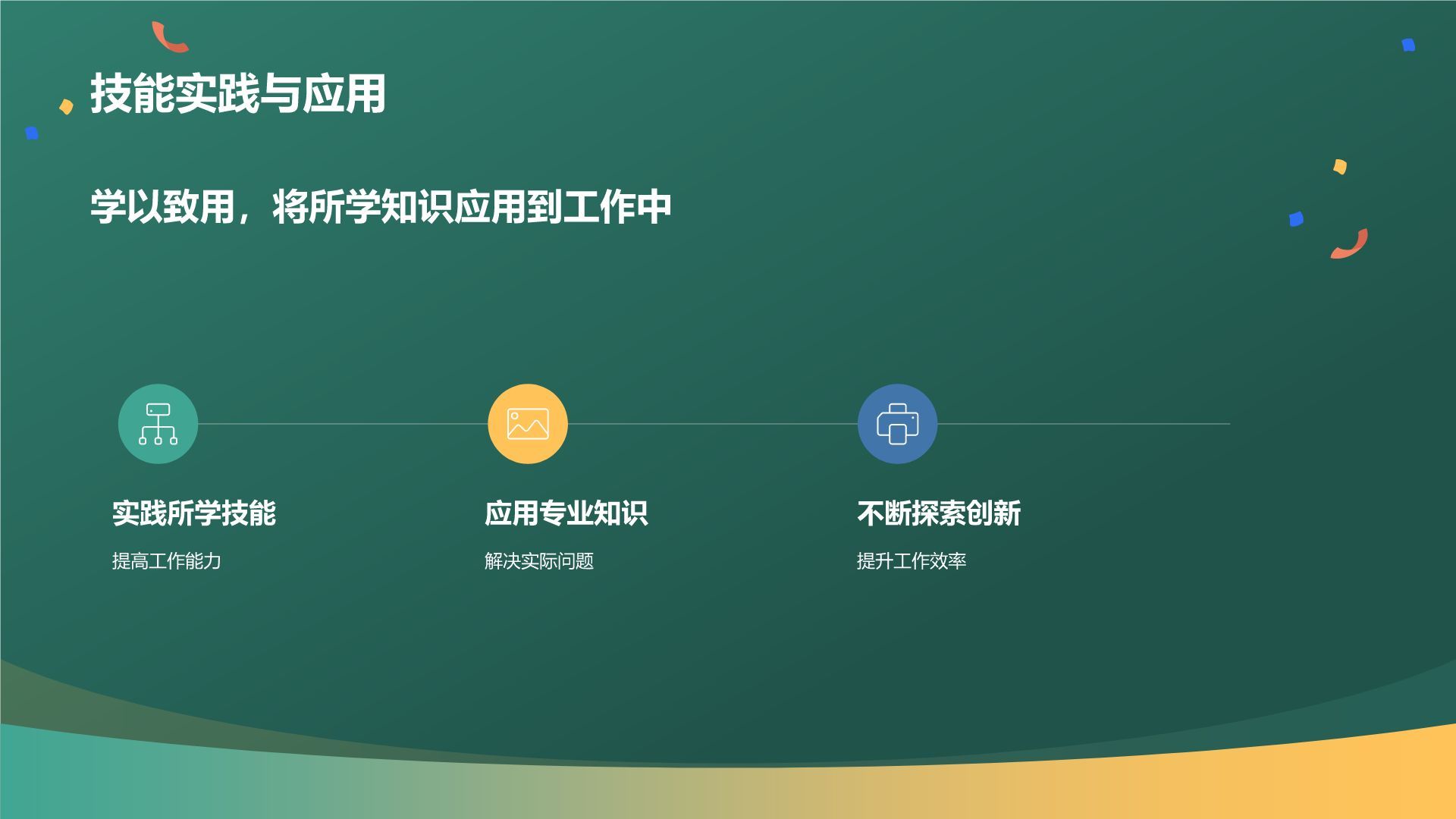 技能实践与应用

学以致用，将所学知识应用到工作中

实践所学技能

提高工作能力

应用专业知识

解决实际问题

不断探索创新

提升工作效率